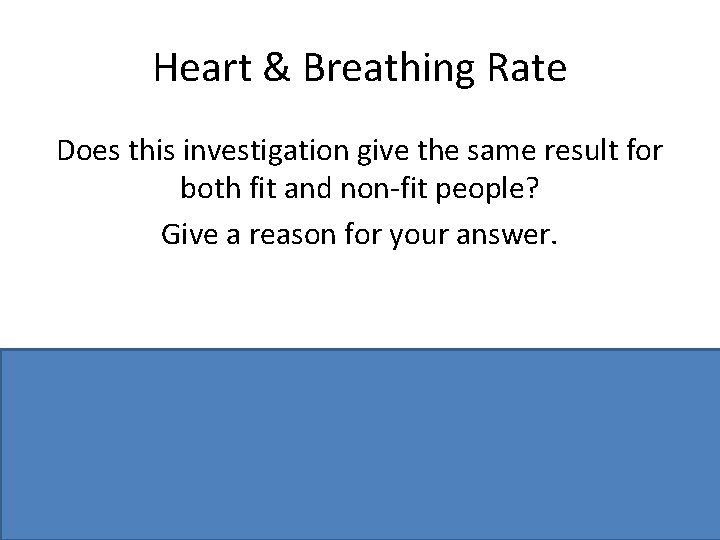 Heart & Breathing Rate

Does this investigation give the same result for both fit and non-fit people?

Give a reason for your answer.